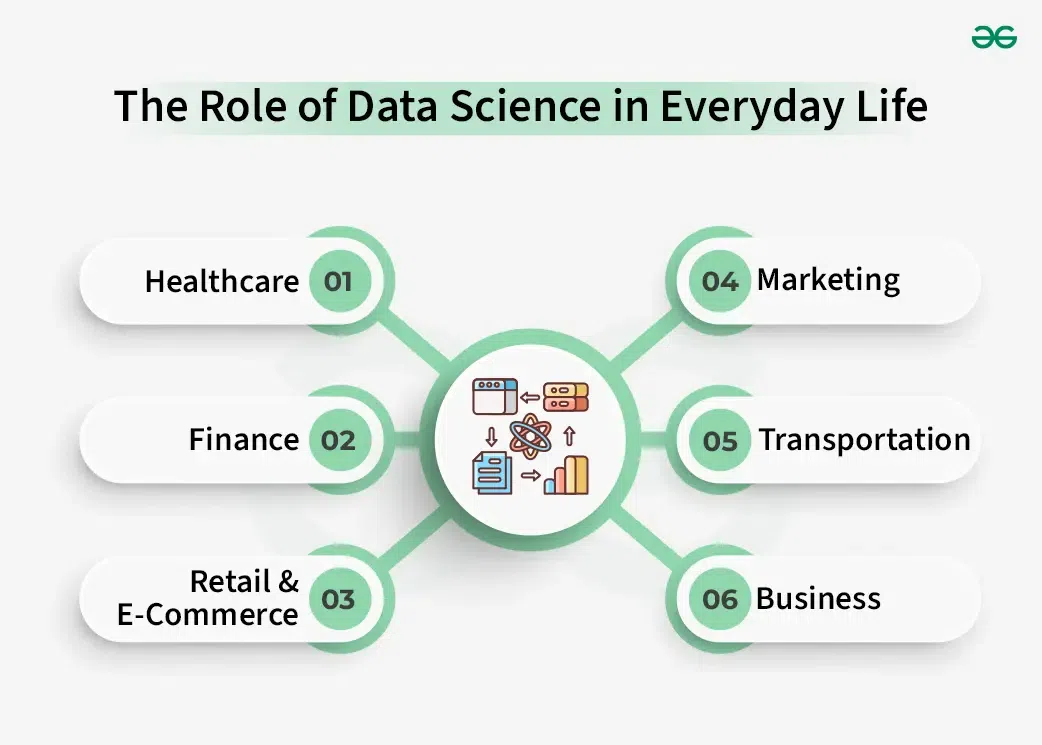 The Role of Data Science in Everyday Life

Healthcare 01

Finance 02

Retail & E-Commerce 03

04 Marketing

05 Transportation

06 Business